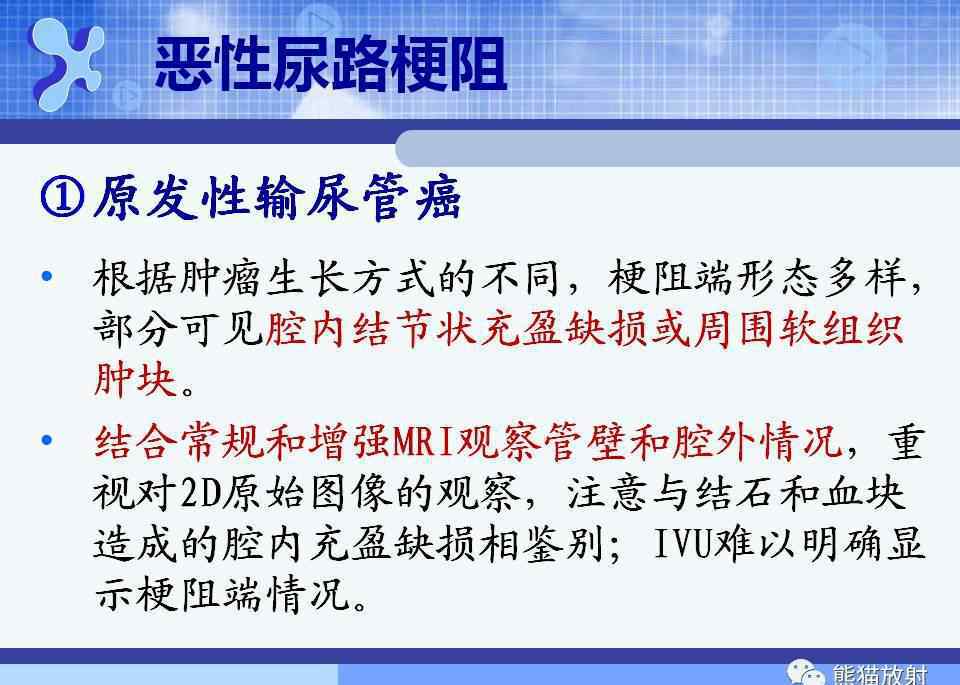 恶性尿路梗阻

①原发性输尿管癌

• 根据肿瘤生长方式的不同，梗阻端形态多样，部分可见腔内结节状充盈缺损或周围软组织肿块。

• 结合常规和增强MRI观察管壁和腔外情况，重视对2D原始图像的观察，注意与结石和血块造成的腔内充盈缺损相鉴别；IVU难以明确显示梗阻端情况。

熊猫放射